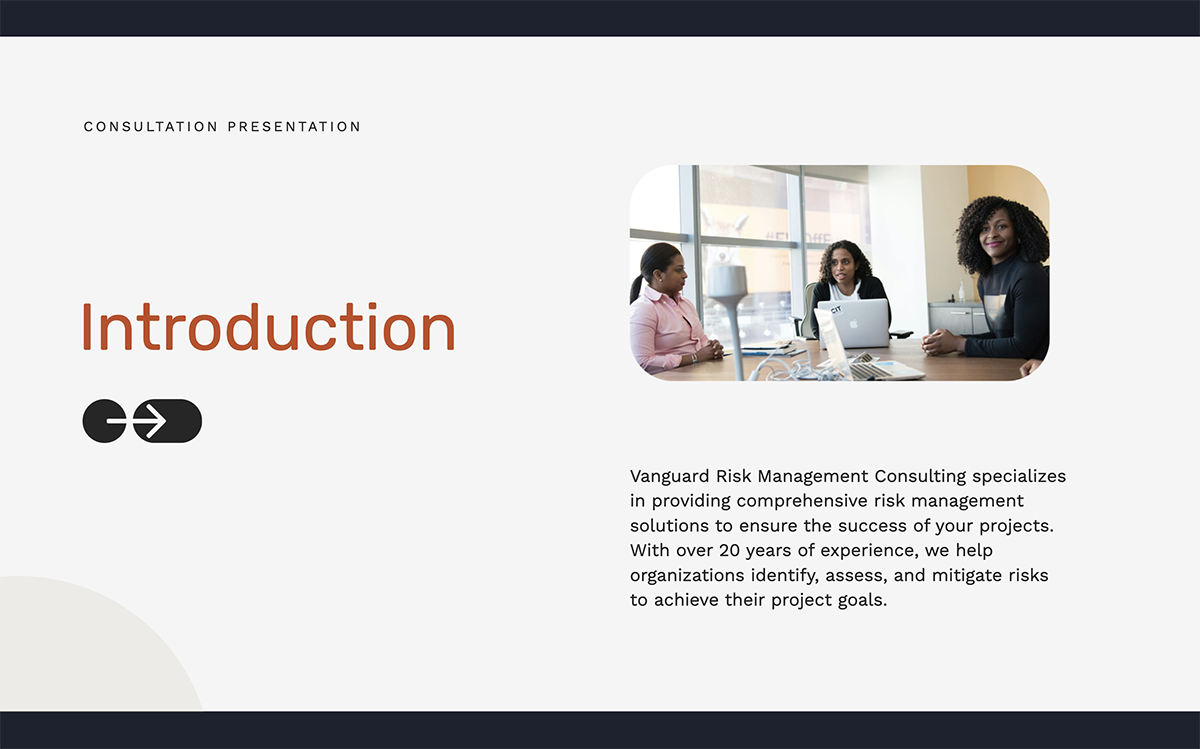 CONSULTATION PRESENTATION

Introduction

Vanguard Risk Management Consulting specializes in providing comprehensive risk management solutions to ensure the success of your projects. With over 20 years of experience, we help organizations identify, assess, and mitigate risks to achieve their project goals.